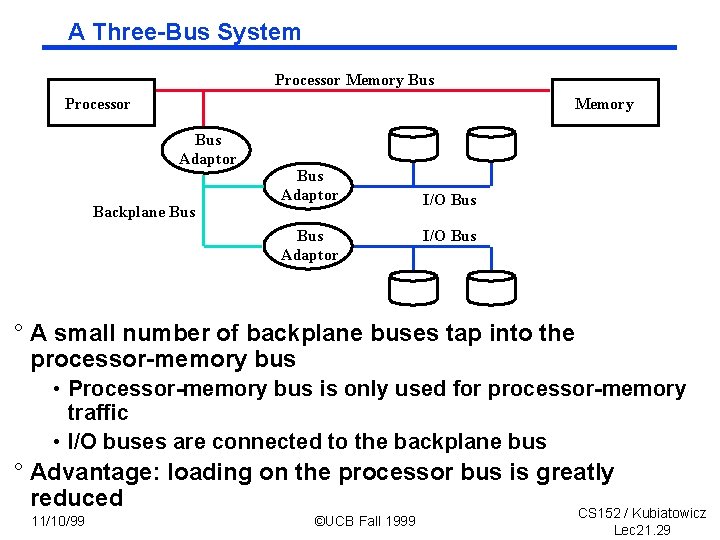 A Three-Bus System

Processor Memory Bus

Processor

Memory

Bus Adaptor

Bus Adaptor

I/O Bus

Backplane Bus

Bus Adaptor

I/O Bus

° A small number of backplane buses tap into the processor-memory bus

• Processor-memory bus is only used for processor-memory traffic

• I/O buses are connected to the backplane bus

° Advantage: loading on the processor bus is greatly reduced

11/10/99

©UCB Fall 1999

CS152 / Kubiatowicz
Lec21.29